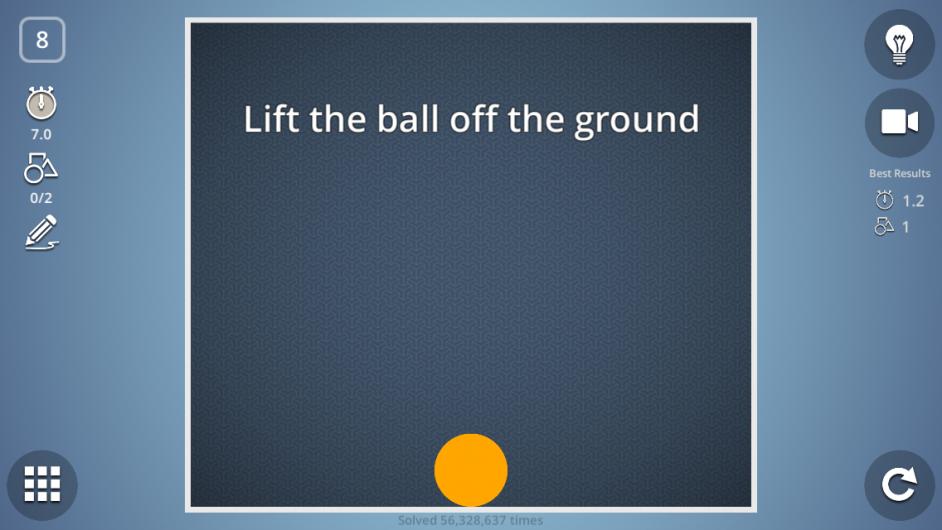 8

7.0

0/2

Lift the ball off the ground

Best Results

1.2

1

Solved 56,328,637 times